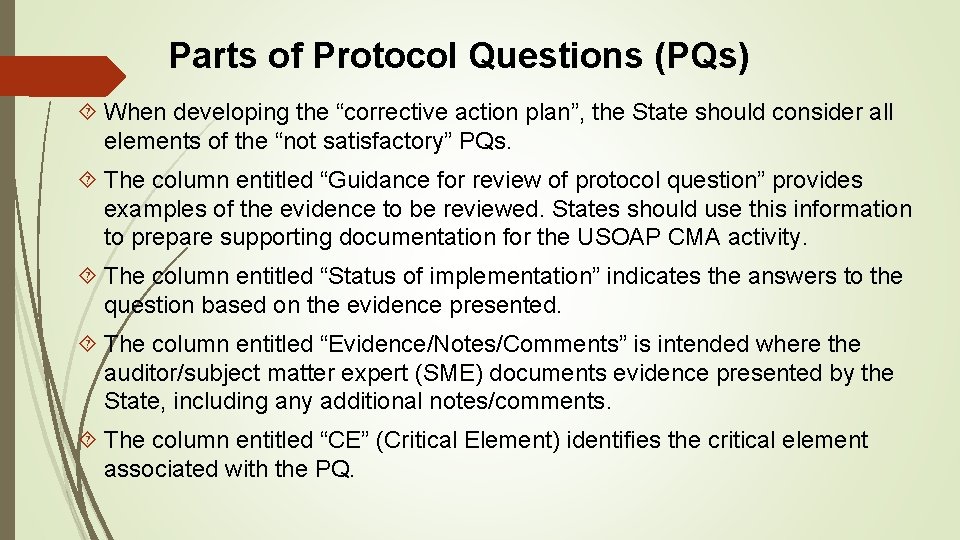 Parts of Protocol Questions (PQs)

When developing the “corrective action plan”, the State should consider all elements of the “not satisfactory” PQs.

The column entitled “Guidance for review of protocol question” provides examples of the evidence to be reviewed. States should use this information to prepare supporting documentation for the USOAP CMA activity.

The column entitled “Status of implementation” indicates the answers to the question based on the evidence presented.

The column entitled “Evidence/Notes/Comments” is intended where the auditor/subject matter expert (SME) documents evidence presented by the State, including any additional notes/comments.

The column entitled “CE” (Critical Element) identifies the critical element associated with the PQ.